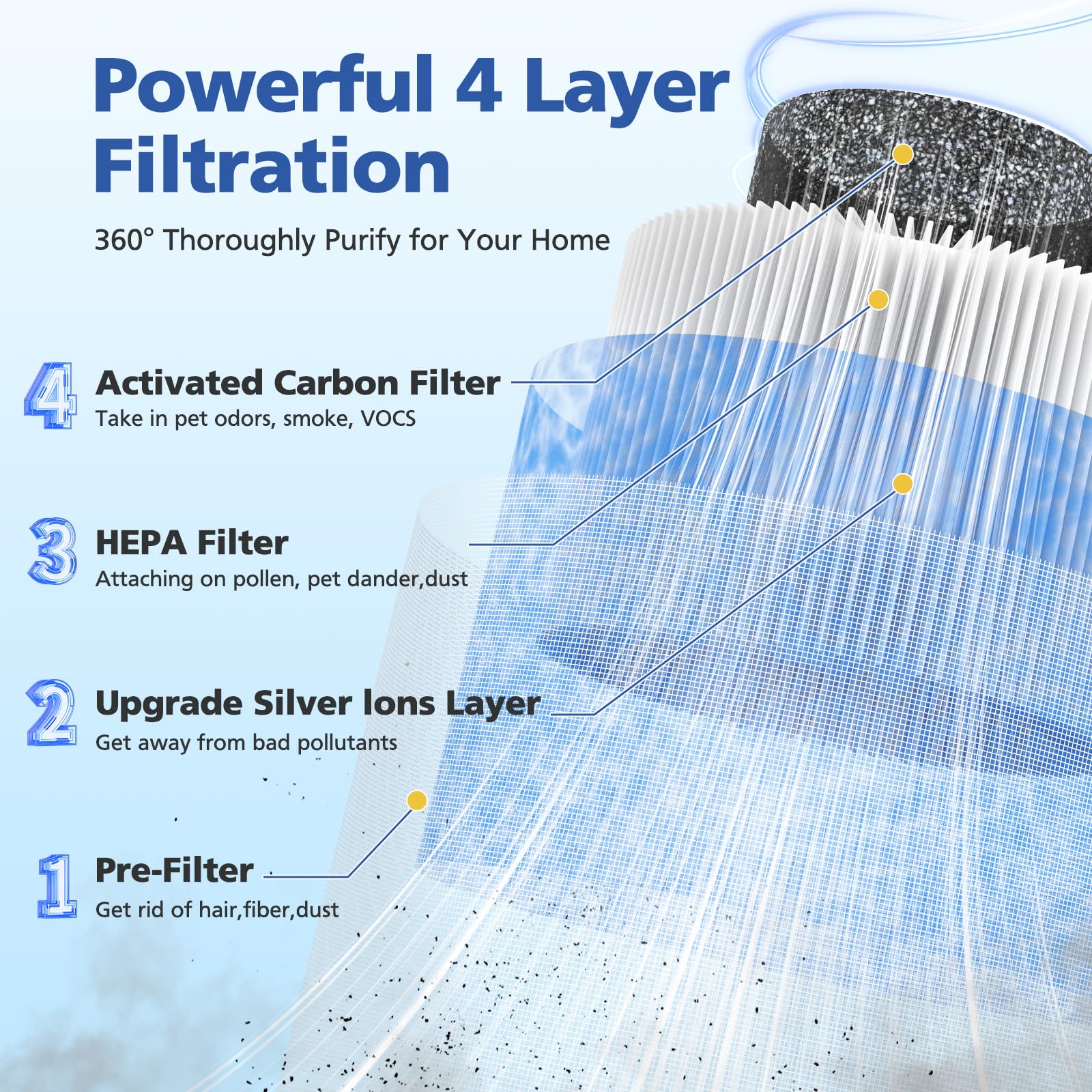 Powerful 4 Layer Filtration

360° Thoroughly Purify for Your Home

4 Activated Carbon Filter
Take in pet odors, smoke, VOCS

3 HEPA Filter
Attaching on pollen, pet dander,dust

2 Upgrade Silver Ions Layer
Get away from bad pollutants

1 Pre-Filter
Get rid of hair,fiber,dust